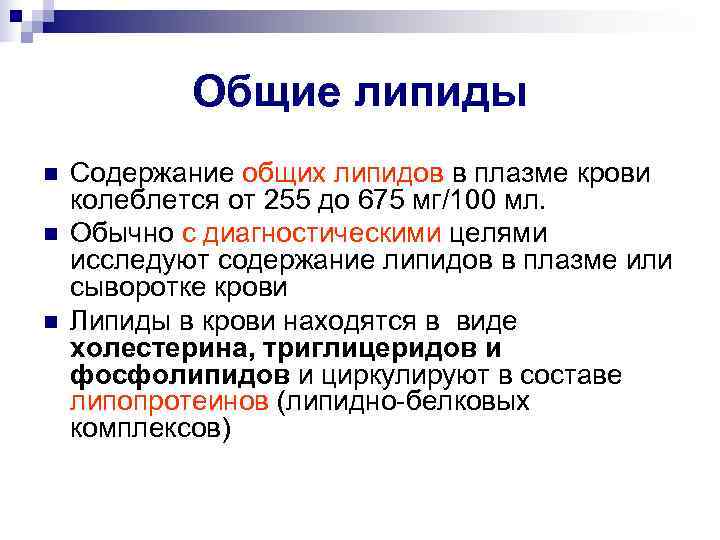 Общие липиды

Содержание общих липидов в плазме крови колеблется от 255 до 675 мг/100 мл.

Обычно с диагностическими целями исследуют содержание липидов в плазме или сыворотке крови

Липиды в крови находятся в виде холестерина, триглицеридов и фосфолипидов и циркулируют в составе липопротеинов (липидно-белковых комплексов)